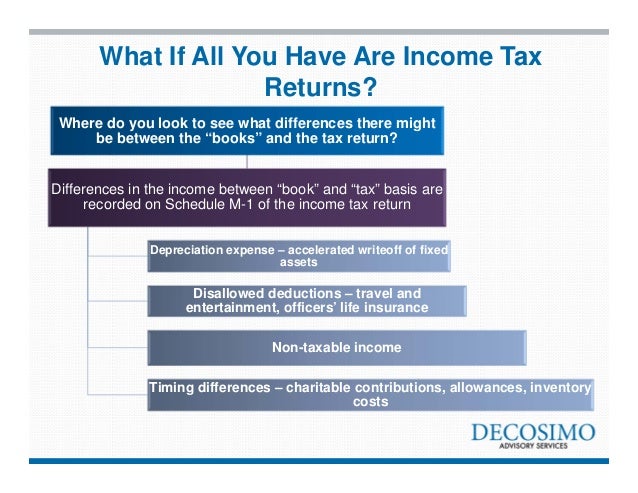 What If All You Have Are Income Tax Returns?

Where do you look to see what differences there might be between the “books” and the tax return?

Differences in the income between “book” and “tax” basis are recorded on Schedule M-1 of the income tax return

Depreciation expense – accelerated writeoff of fixed assets

Disallowed deductions – travel and entertainment, officers’ life insurance

Non-taxable income

Timing differences – charitable contributions, allowances, inventory costs

DECOSIMO
ADVISORY SERVICES